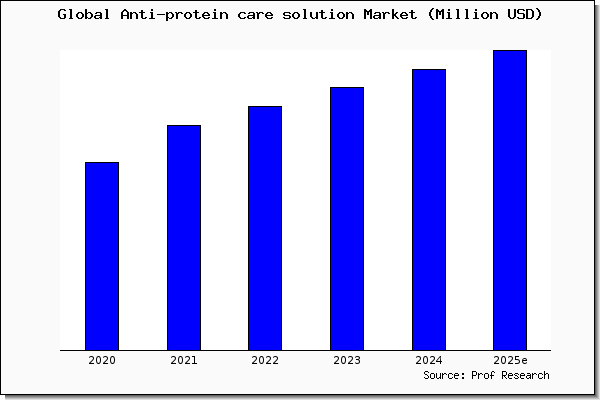 Global Anti-protein care solution Market (Million USD)

2020
2021
2022
2023
2024
2025e

Source: Prof Research